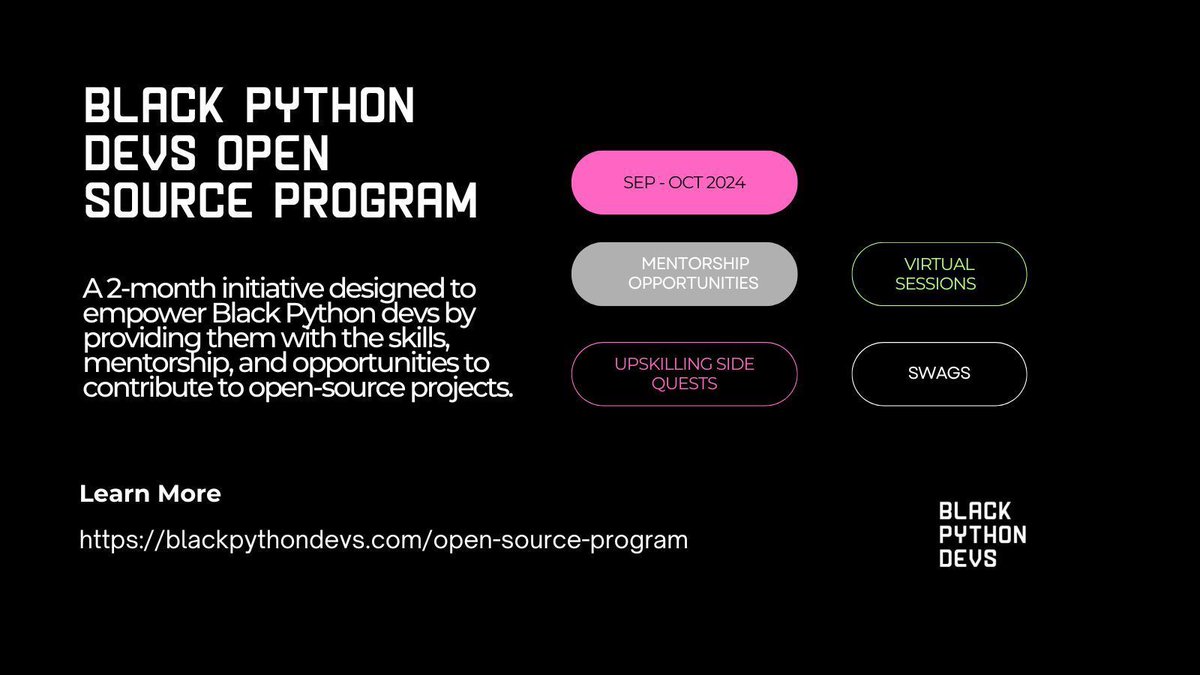 BLACK PYTHON DEVS OPEN SOURCE PROGRAM

A 2-month initiative designed to empower Black Python devs by providing them with the skills, mentorship, and opportunities to contribute to open-source projects.

SEP - OCT 2024

MENTORSHIP OPPORTUNITIES

VIRTUAL SESSIONS

UPSKILLING SIDE QUESTS

SWAGS

Learn More

https://blackpythondevs.com/open-source-program

BLACK PYTHON DEVS